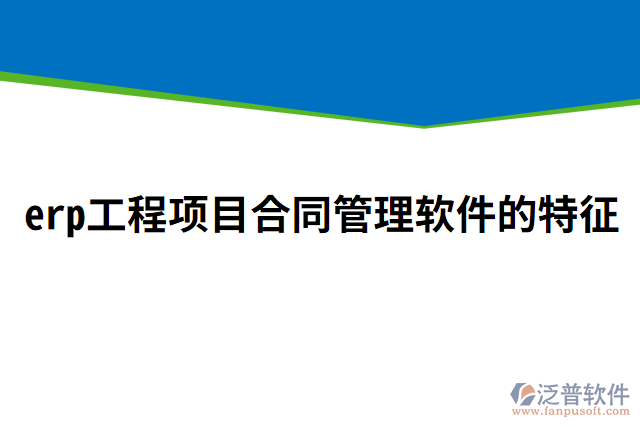 erp工程项目合同管理软件的特征

泛普软件
www.fanpusoft.com